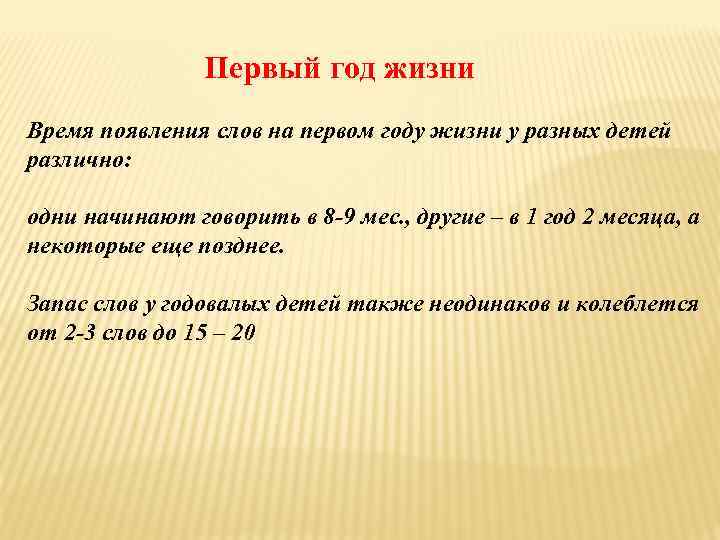 Первый год жизни

Время появления слов на первом году жизни у разных детей различно:

одни начинают говорить в 8-9 мес., другие – в 1 год 2 месяца, а некоторые еще позднее.

Запас слов у годовалых детей также неодинаков и колеблется от 2-3 слов до 15 – 20